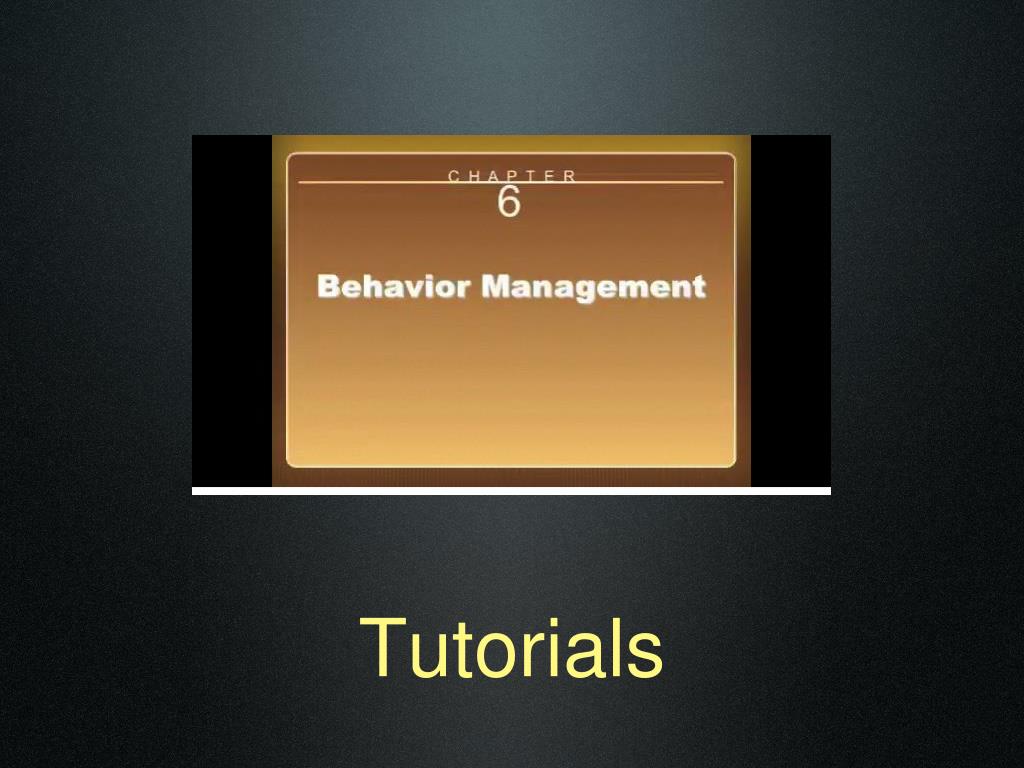 CHAPTER
6

Behavior Management

Tutorials